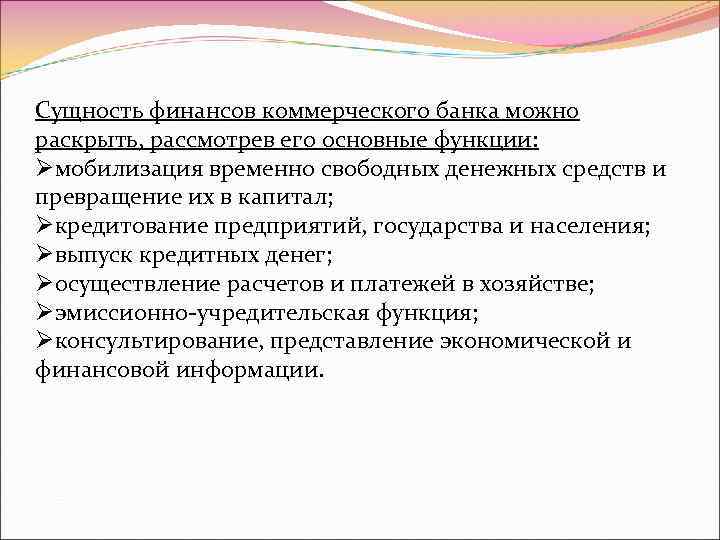 Сущность финансов коммерческого банка можно раскрыть, рассмотрев его основные функции:
➢мобилизация временно свободных денежных средств и превращение их в капитал;
➢кредитование предприятий, государства и населения;
➢выпуск кредитных денег;
➢осуществление расчетов и платежей в хозяйстве;
➢эмиссионно-учредительская функция;
➢консультирование, представление экономической и финансовой информации.